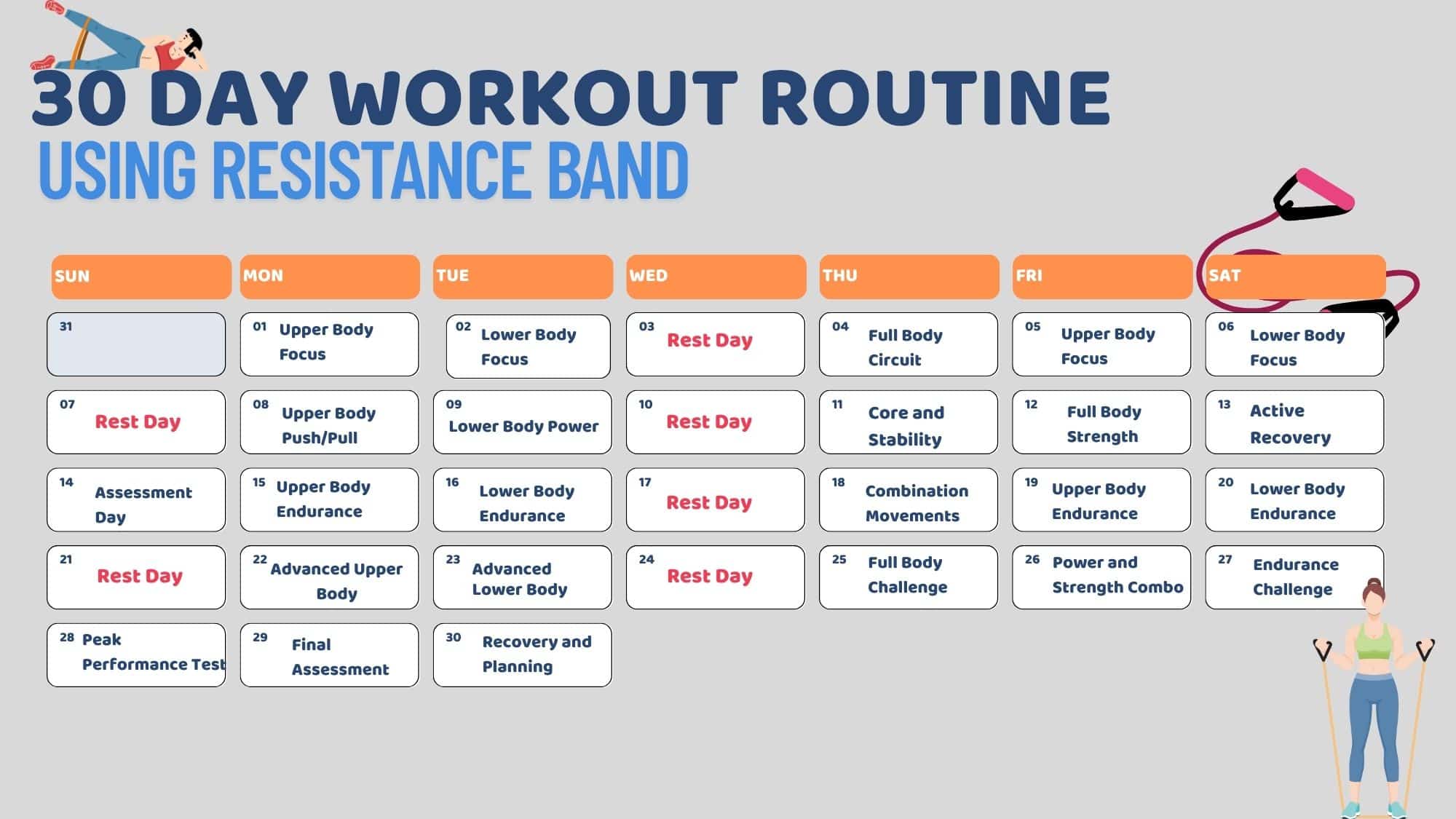 30 DAY WORKOUT ROUTINE
USING RESISTANCE BAND

| SUN | MON | TUE | WED | THU | FRI | SAT |
|---|---|---|---|---|---|---|
| 31 | 01 Upper Body Focus | 02 Lower Body Focus | 03 Rest Day | 04 Full Body Circuit | 05 Upper Body Focus | 06 Lower Body Focus |
| 07 Rest Day | 08 Upper Body Push/Pull | 09 Lower Body Power | 10 Rest Day | 11 Core and Stability | 12 Full Body Strength | 13 Active Recovery |
| 14 Assessment Day | 15 Upper Body Endurance | 16 Lower Body Endurance | 17 Rest Day | 18 Combination Movements | 19 Upper Body Endurance | 20 Lower Body Endurance |
| 21 Rest Day | 22 Advanced Upper Body | 23 Advanced Lower Body | 24 Rest Day | 25 Full Body Challenge | 26 Power and Strength Combo | 27 Endurance Challenge |
| 28 Peak Performance Test | 29 Final Assessment | 30 Recovery and Planning | | | | |